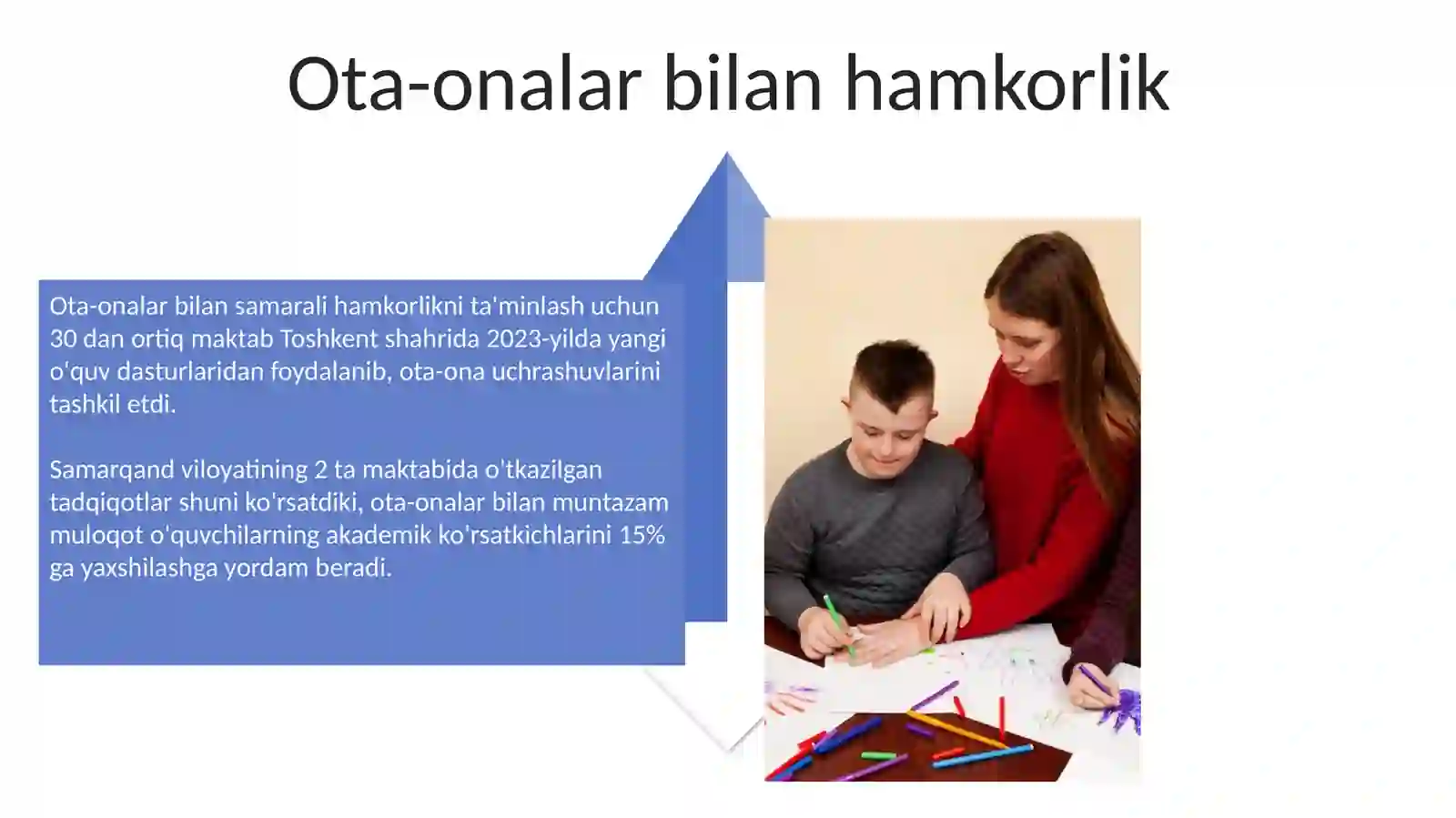 Ota-onalar bilan hamkorlik

Ota-onalar bilan samarali hamkorlikni ta'minlash uchun 30 dan ortiq maktab Toshkent shahrida 2023-yilda yangi o'quv dasturlaridan foydalanib, ota-ona uchrashuvlarini tashkil etdi.

Samarqand viloyatining 2 ta maktabida o'tkazilgan tadqiqotlar shuni ko'rsatdiki, ota-onalar bilan muntazam muloqot o'quvchilarning akademik ko'rsatkichlarini 15% ga yaxshilashga yordam beradi.